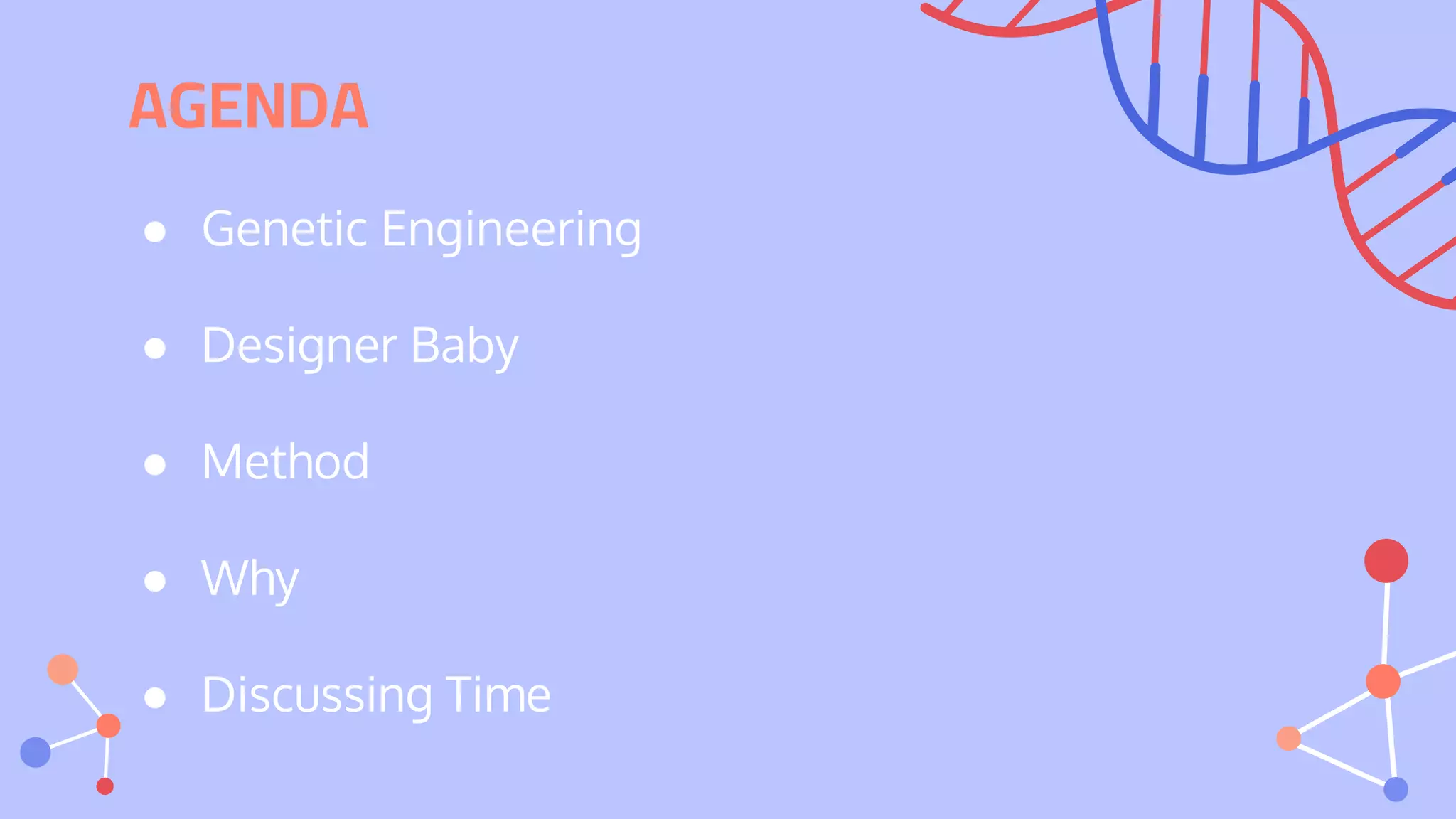 AGENDA

- Genetic Engineering
- Designer Baby
- Method
- Why
- Discussing Time